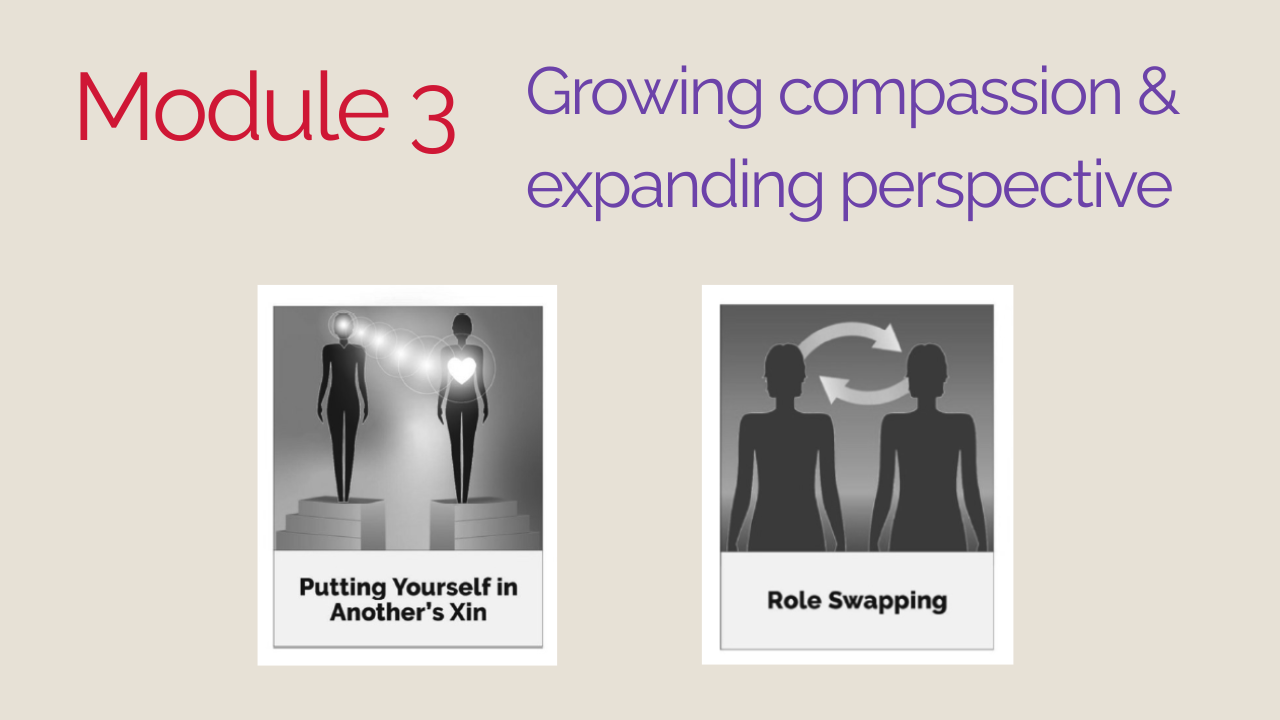 Module 3

Growing compassion & expanding perspective

Putting Yourself in Another's Xin

Role Swapping